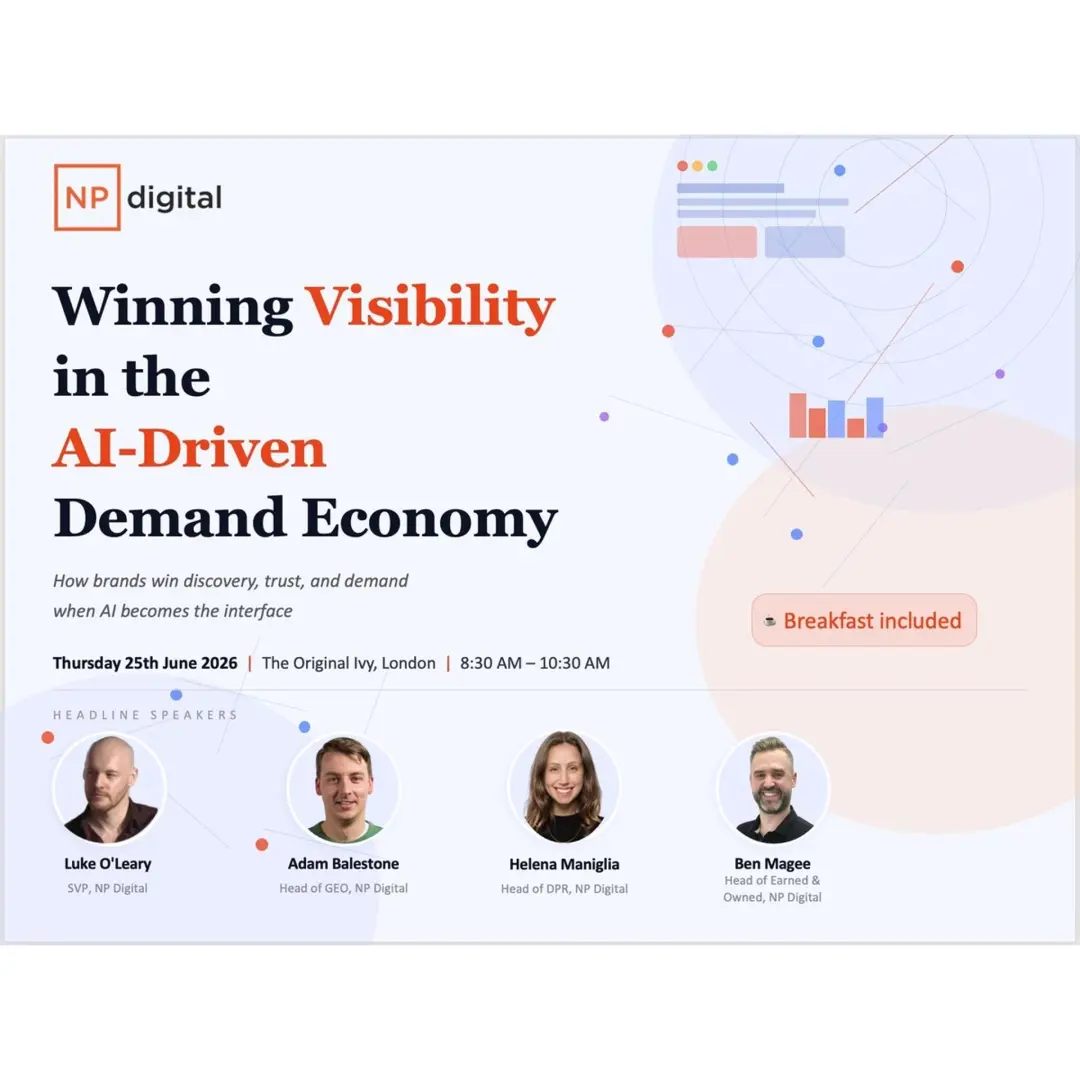 NP digital

Winning Visibility in the AI-Driven Demand Economy

How brands win discovery, trust, and demand when AI becomes the interface

☕ Breakfast included

Thursday 25th June 2026 | The Original Ivy, London | 8:30 AM – 10:30 AM

HEADLINE SPEAKERS

Luke O'Leary
SVP, NP Digital

Adam Balestone
Head of GEO, NP Digital

Helena Maniglia
Head of DPR, NP Digital

Ben Magee
Head of Earned & Owned, NP Digital